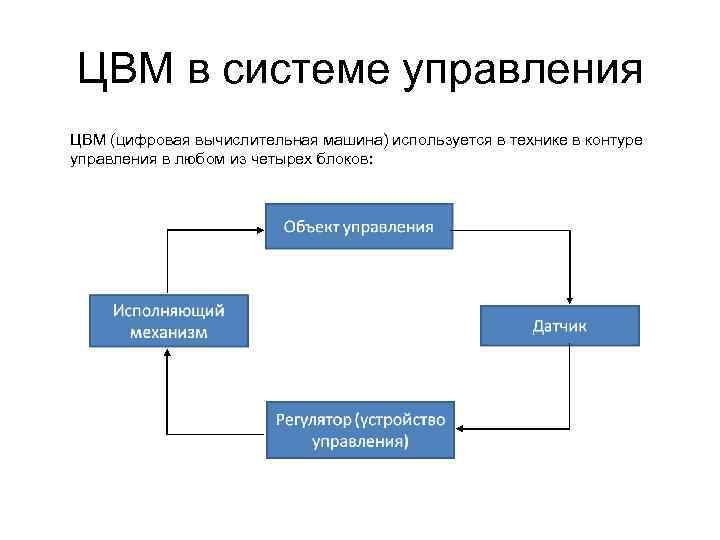 ЦВМ в системе управления

ЦВМ (цифровая вычислительная машина) используется в технике в контуре управления в любом из четырех блоков:

Объект управления

Исполняющий механизм

Датчик

Регулятор (устройство управления)